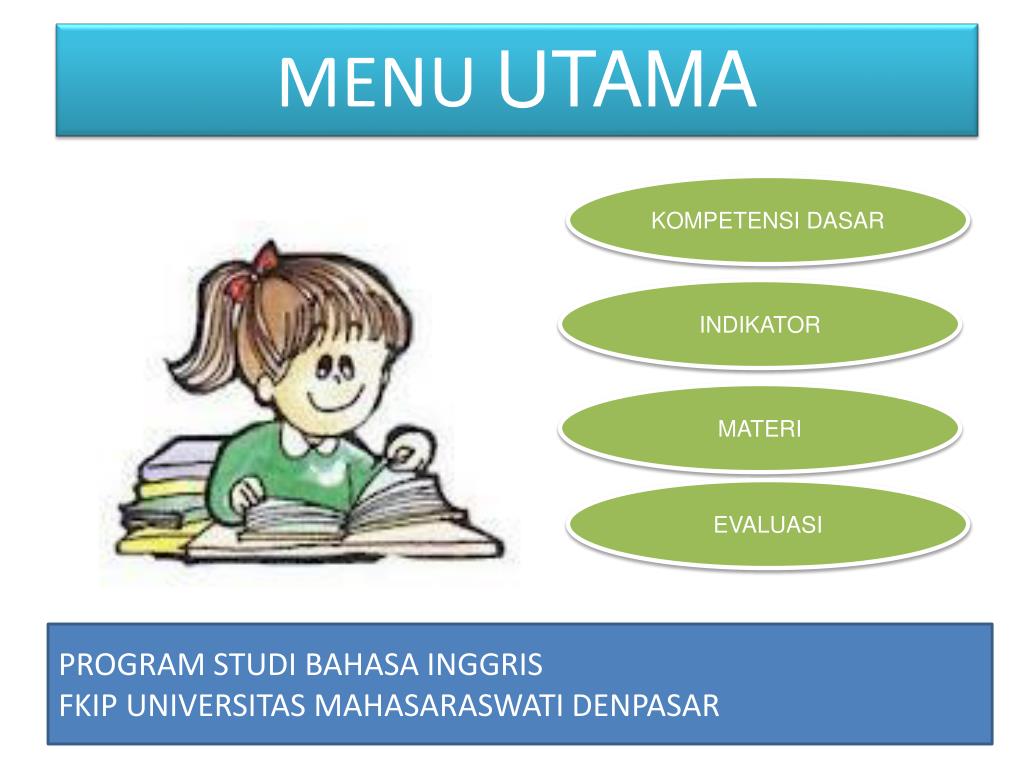 MENU UTAMA

KOMPETENSI DASAR

INDIKATOR

MATERI

EVALUASI

PROGRAM STUDI BAHASA INGGRIS
FKIP UNIVERSITAS MAHASARASWATI DENPASAR